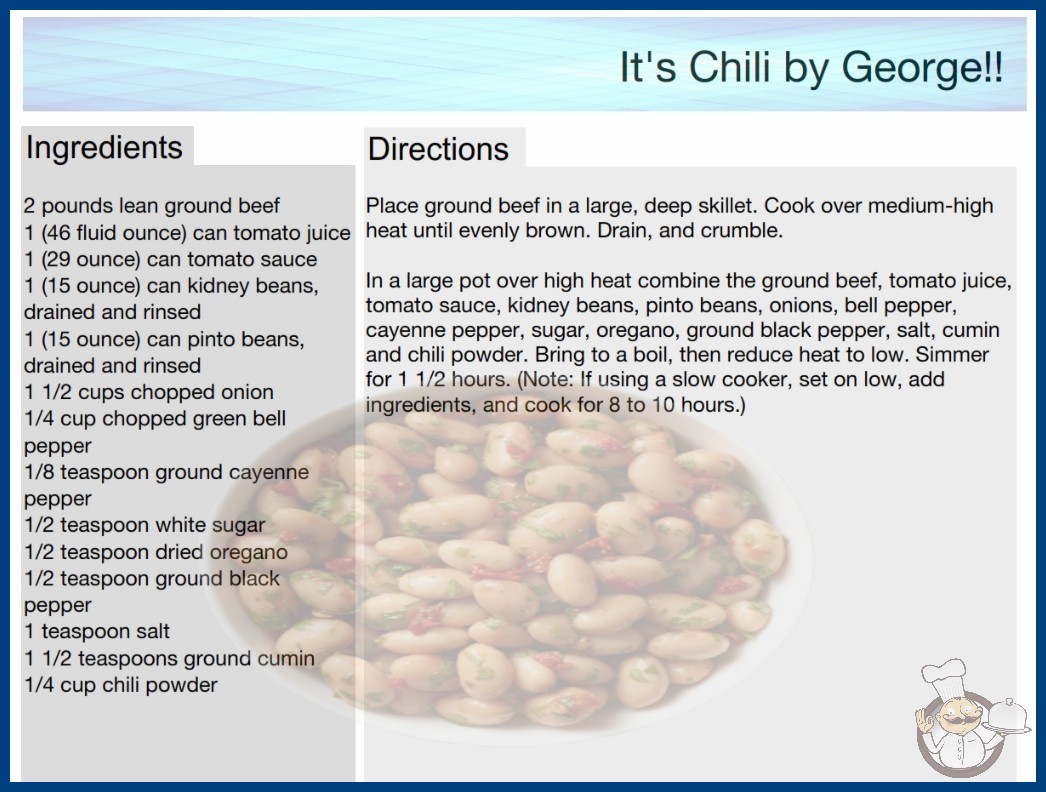 It's Chili by George!!

Ingredients

2 pounds lean ground beef
1 (46 fluid ounce) can tomato juice
1 (29 ounce) can tomato sauce
1 (15 ounce) can kidney beans, drained and rinsed
1 (15 ounce) can pinto beans, drained and rinsed
1 1/2 cups chopped onion
1/4 cup chopped green bell pepper
1/8 teaspoon ground cayenne pepper
1/2 teaspoon white sugar
1/2 teaspoon dried oregano
1/2 teaspoon ground black pepper
1 teaspoon salt
1 1/2 teaspoons ground cumin
1/4 cup chili powder

Directions

Place ground beef in a large, deep skillet. Cook over medium-high heat until evenly brown. Drain, and crumble.

In a large pot over high heat combine the ground beef, tomato juice, tomato sauce, kidney beans, pinto beans, onions, bell pepper, cayenne pepper, sugar, oregano, ground black pepper, salt, cumin and chili powder. Bring to a boil, then reduce heat to low. Simmer for 1 1/2 hours. (Note: If using a slow cooker, set on low, add ingredients, and cook for 8 to 10 hours.)